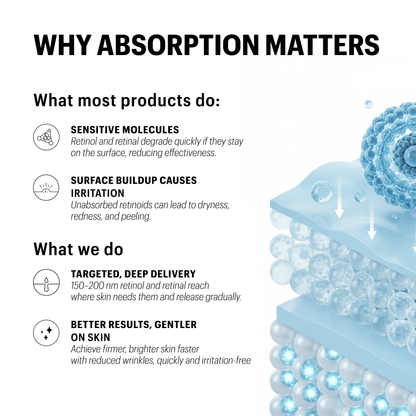 WHY ABSORPTION MATTERS

What most products do:

SENSITIVE MOLECULES
Retinol and retinal degrade quickly if they stay on the surface, reducing effectiveness.

SURFACE BUILDUP CAUSES IRRITATION
Unabsorbed retinoids can lead to dryness, redness, and peeling.

What we do

TARGETED, DEEP DELIVERY
150–200 nm retinol and retinal reach where skin needs them and release gradually.

BETTER RESULTS, GENTLER ON SKIN
Achieve firmer, brighter skin faster with reduced wrinkles, quickly and irritation-free